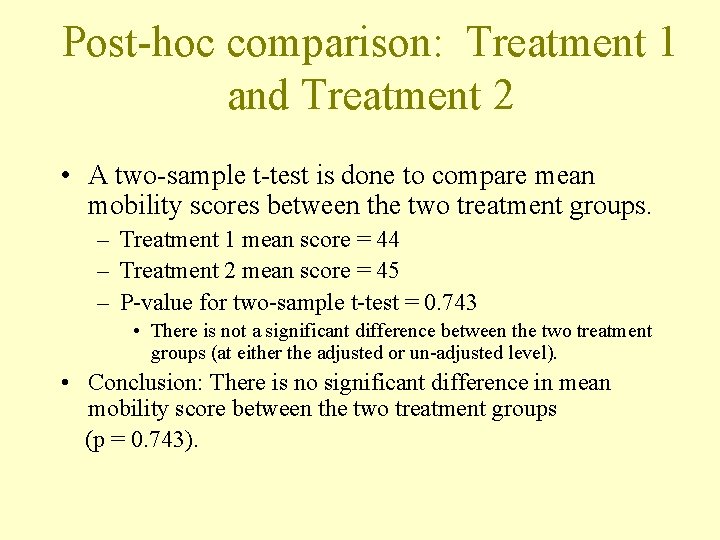 Post-hoc comparison: Treatment 1 and Treatment 2

• A two-sample t-test is done to compare mean mobility scores between the two treatment groups.
– Treatment 1 mean score = 44
– Treatment 2 mean score = 45
– P-value for two-sample t-test = 0.743
• There is not a significant difference between the two treatment groups (at either the adjusted or un-adjusted level).
• Conclusion: There is no significant difference in mean mobility score between the two treatment groups (p = 0.743).